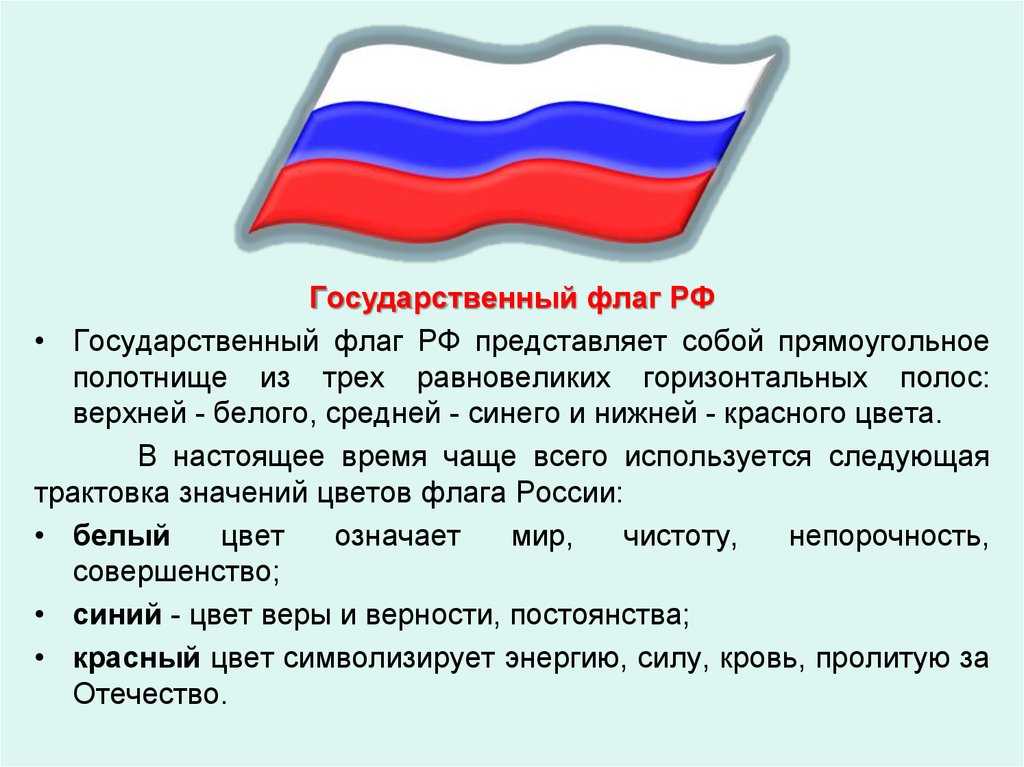 Государственный флаг РФ

• Государственный флаг РФ представляет собой прямоугольное полотнище из трех равновеликих горизонтальных полос: верхней - белого, средней - синего и нижней - красного цвета.

В настоящее время чаще всего используется следующая трактовка значений цветов флага России:

• белый цвет означает мир, чистоту, непорочность, совершенство;

• синий - цвет веры и верности, постоянства;

• красный цвет символизирует энергию, силу, кровь, пролитую за Отечество.